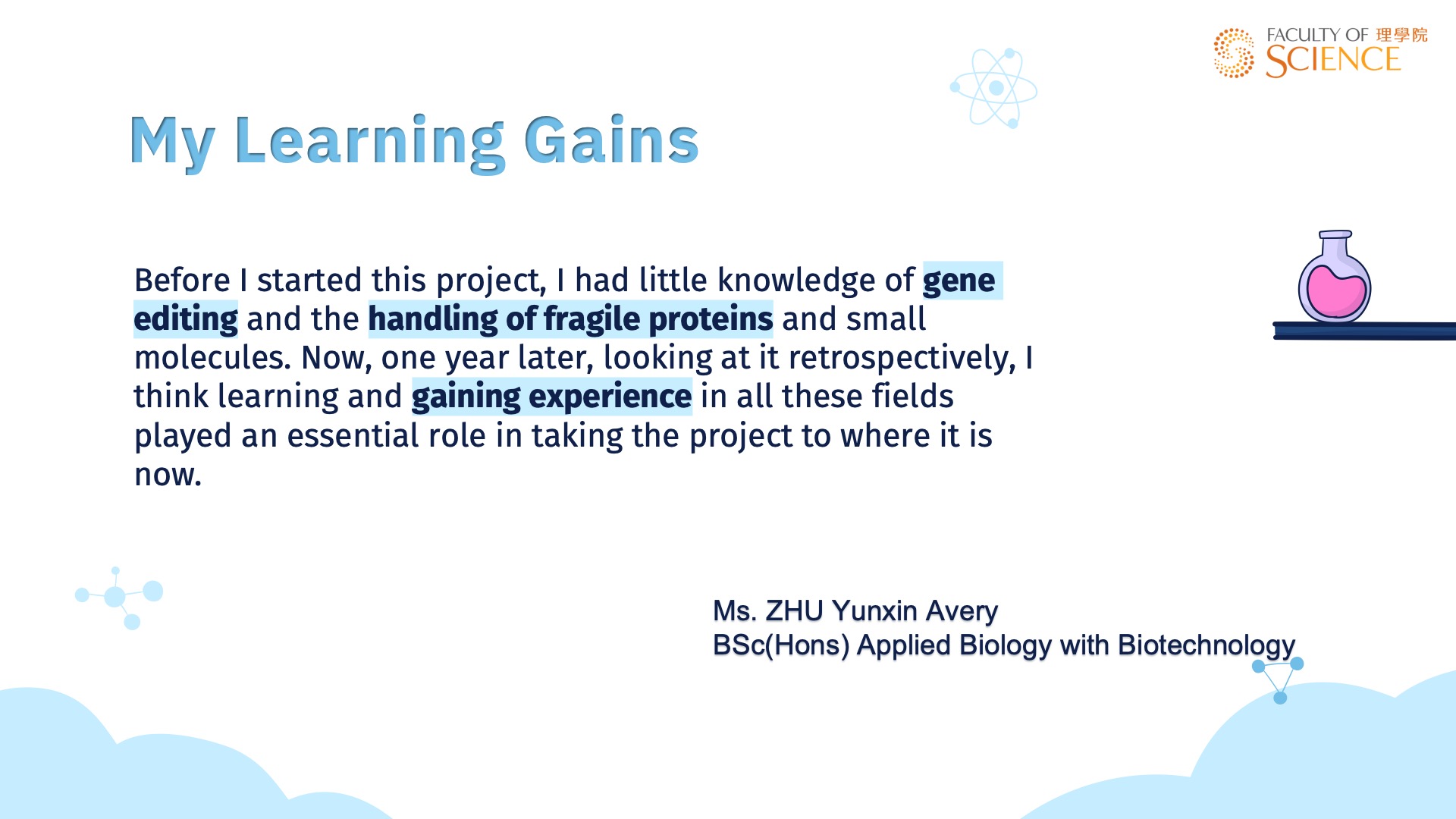 FACULTY OF 理學院
SCIENCE

My Learning Gains

Before I started this project, I had little knowledge of gene editing and the handling of fragile proteins and small molecules. Now, one year later, looking at it retrospectively, I think learning and gaining experience in all these fields played an essential role in taking the project to where it is now.

Ms. ZHU Yunxin Avery
BSc(Hons) Applied Biology with Biotechnology